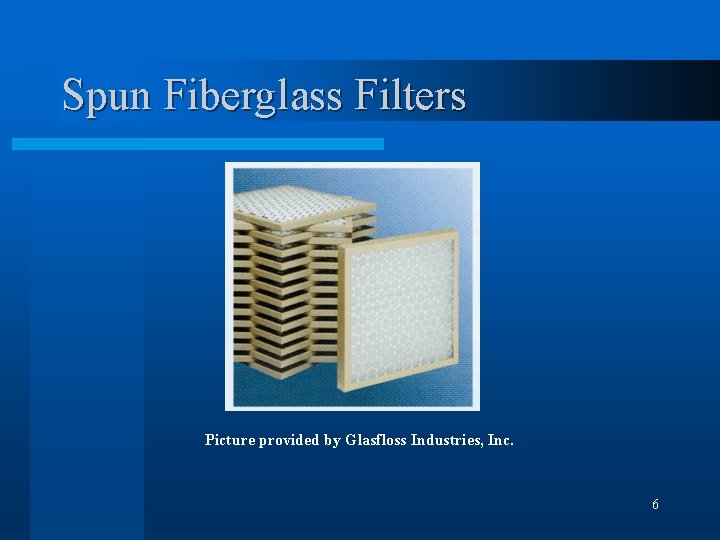 Spun Fiberglass Filters

Picture provided by Glasfloss Industries, Inc.

6